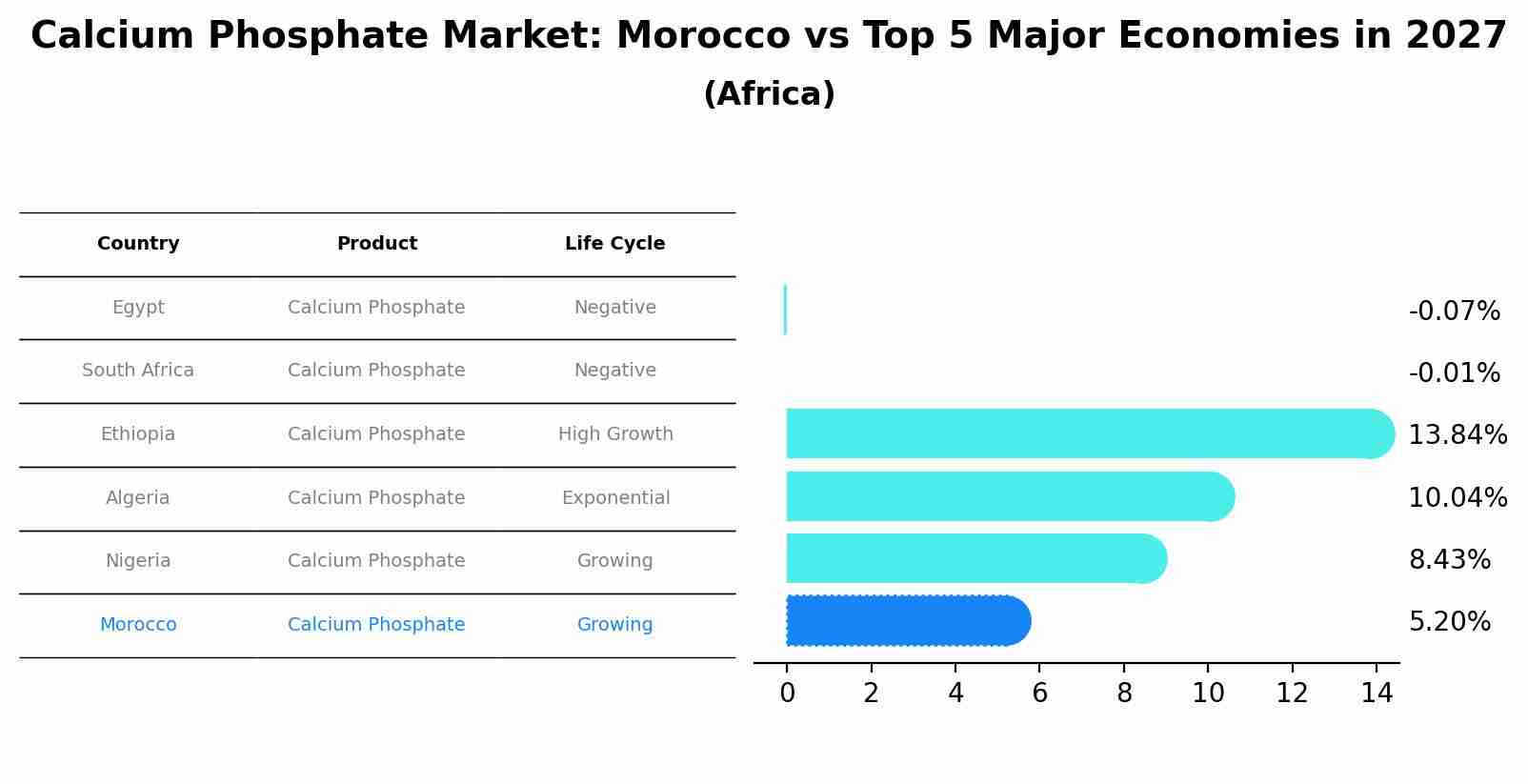 Calcium Phosphate Market: Morocco vs Top 5 Major Economies in 2027
(Africa)

| Country | Product | Life Cycle |
|---|---|---|
| Egypt | Calcium Phosphate | Negative |
| South Africa | Calcium Phosphate | Negative |
| Ethiopia | Calcium Phosphate | High Growth |
| Algeria | Calcium Phosphate | Exponential |
| Nigeria | Calcium Phosphate | Growing |
| Morocco | Calcium Phosphate | Growing |

-0.07%
-0.01%
13.84%
10.04%
8.43%
5.20%

0 2 4 6 8 10 12 14